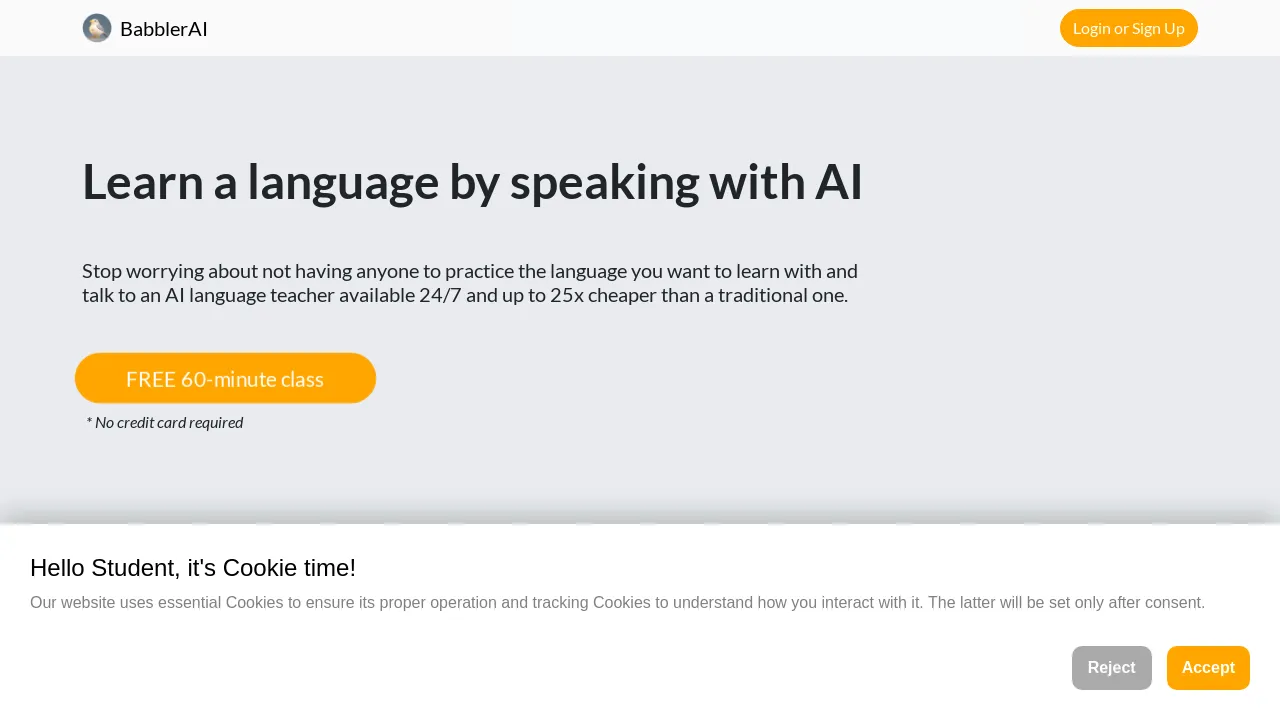 BabblerAI

Login or Sign Up

Learn a language by speaking with AI

Stop worrying about not having anyone to practice the language you want to learn with and talk to an AI language teacher available 24/7 and up to 25x cheaper than a traditional one.

FREE 60-minute class

* No credit card required

Hello Student, it's Cookie time!

Our website uses essential Cookies to ensure its proper operation and tracking Cookies to understand how you interact with it. The latter will be set only after consent.

Reject

Accept